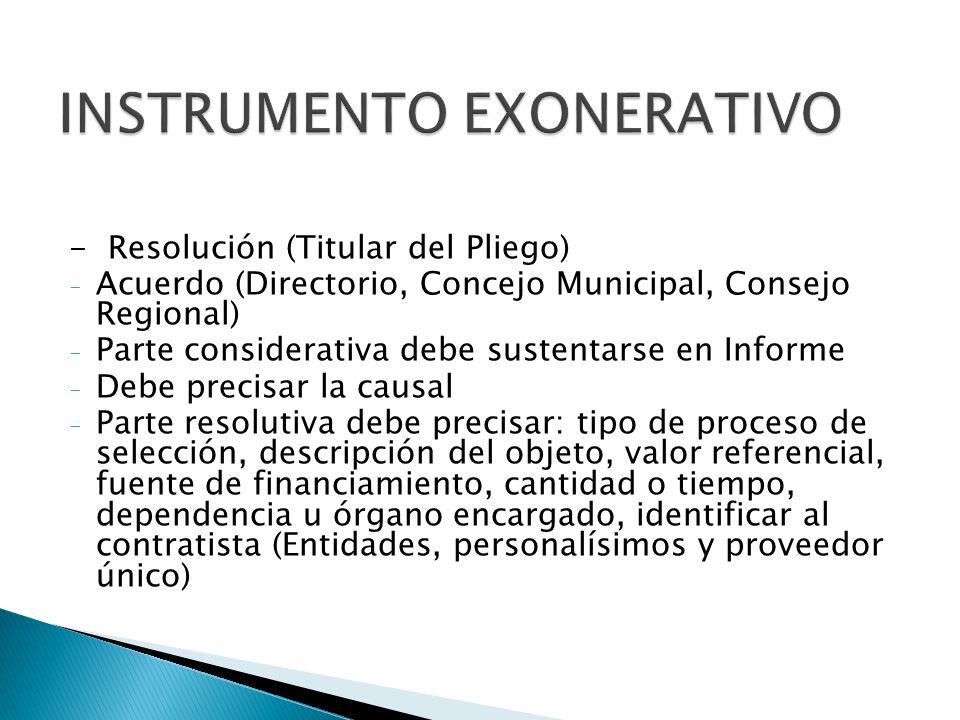 INSTRUMENTO EXONERATIVO

- Resolución (Titular del Pliego)
- Acuerdo (Directorio, Concejo Municipal, Consejo Regional)
- Parte considerativa debe sustentarse en Informe
- Debe precisar la causal
- Parte resolutiva debe precisar: tipo de proceso de selección, descripción del objeto, valor referencial, fuente de financiamiento, cantidad o tiempo, dependencia u órgano encargado, identificar al contratista (Entidades, personalísimos y proveedor único)